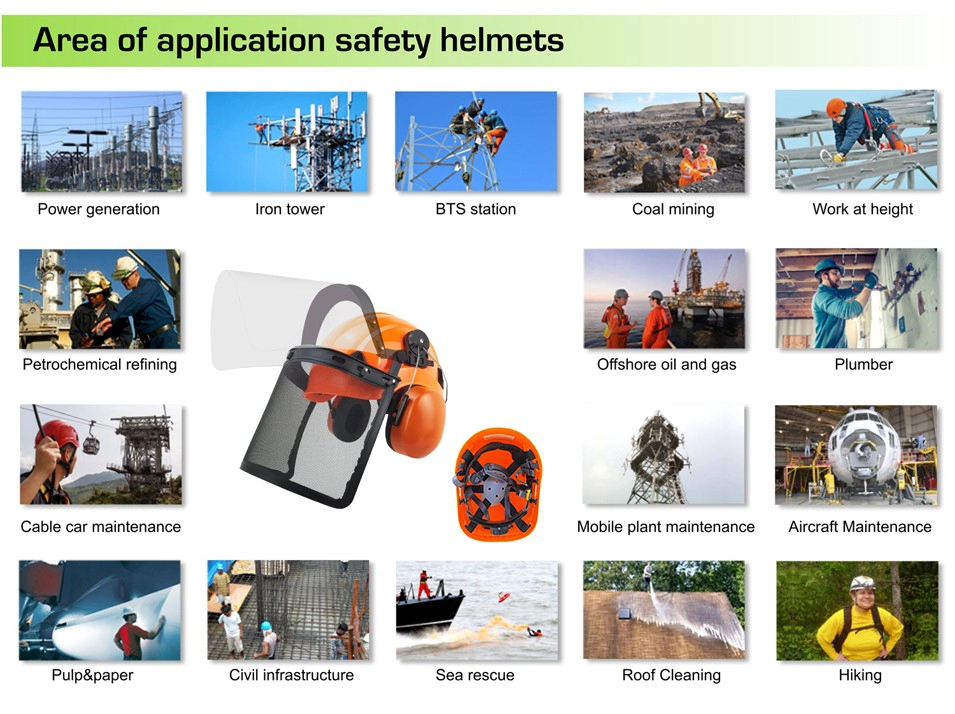 Area of application safety helmets

Power generation

Iron tower

BTS station

Coal mining

Work at height

Petrochemical refining

Offshore oil and gas

Plumber

Cable car maintenance

Mobile plant maintenance

Aircraft Maintenance

Pulp&paper

Civil infrastructure

Sea rescue

Roof Cleaning

Hiking